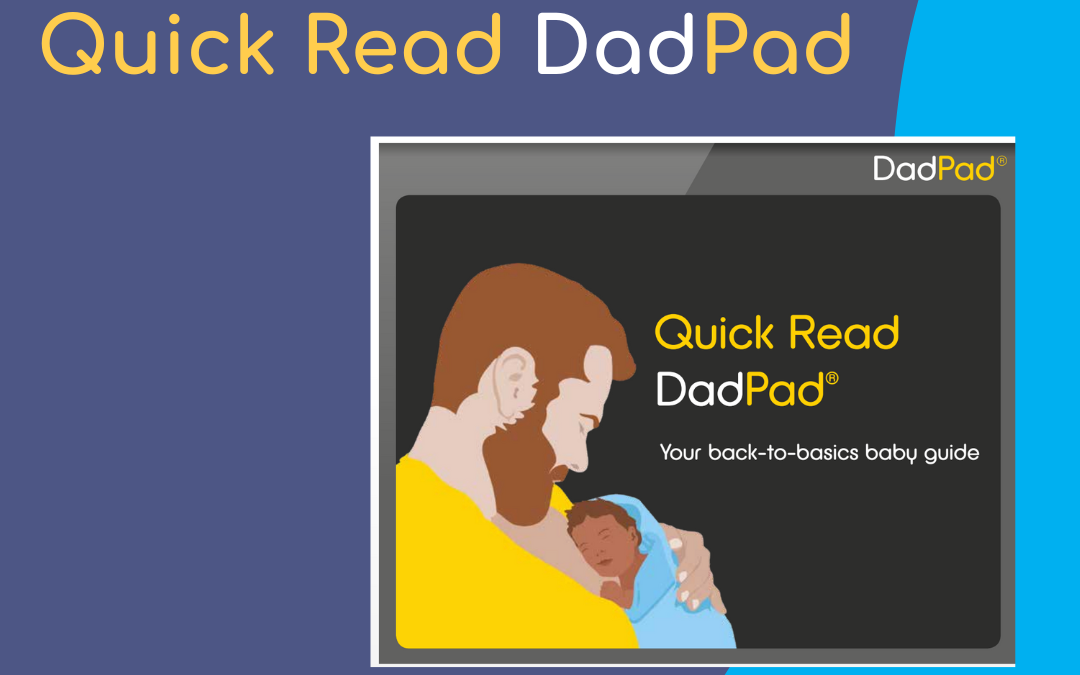 Quick Read DadPad

DadPad®

Quick Read
DadPad®

Your back-to-basics baby guide